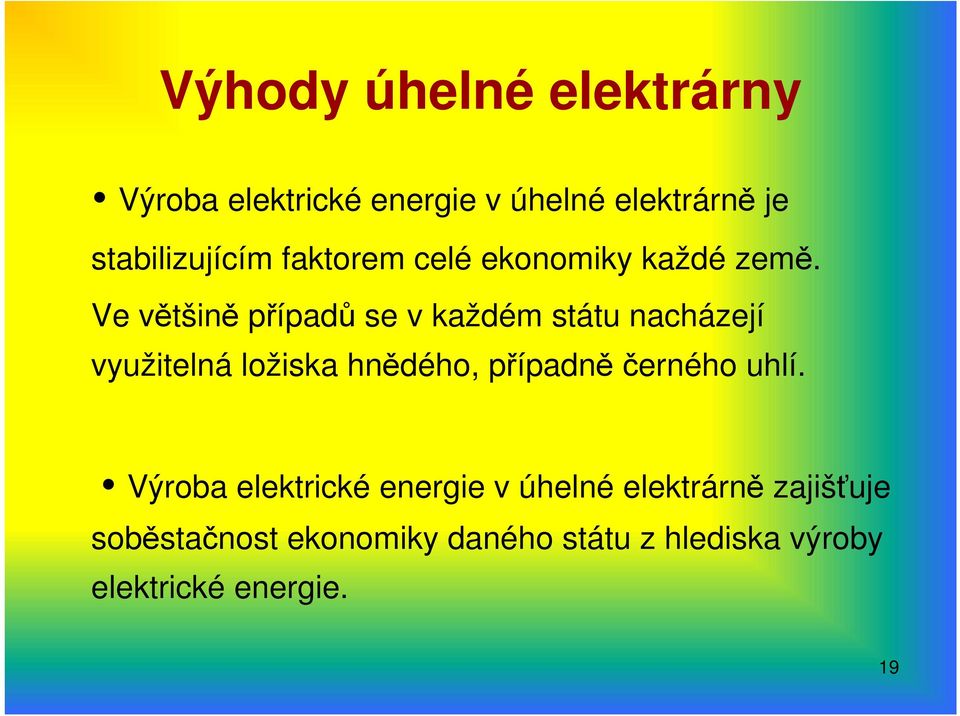 Výhody úhelné elektrárny

• Výroba elektrické energie v úhelné elektrárně je stabilizujícím faktorem celé ekonomiky každé země. Ve většině případů se v každém státu nacházejí využitelná ložiska hnědého, případně černého uhlí.

• Výroba elektrické energie v úhelné elektrárně zajišťuje soběstačnost ekonomiky daného státu z hlediska výroby elektrické energie.

19